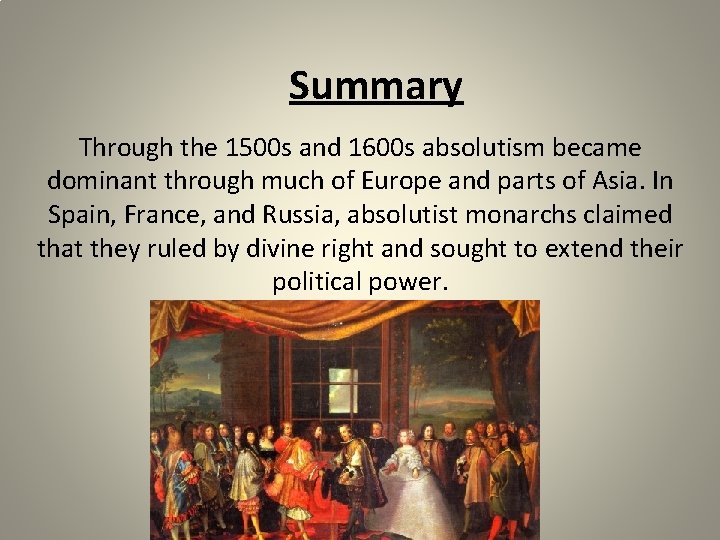 Summary

Through the 1500s and 1600s absolutism became dominant through much of Europe and parts of Asia. In Spain, France, and Russia, absolutist monarchs claimed that they ruled by divine right and sought to extend their political power.